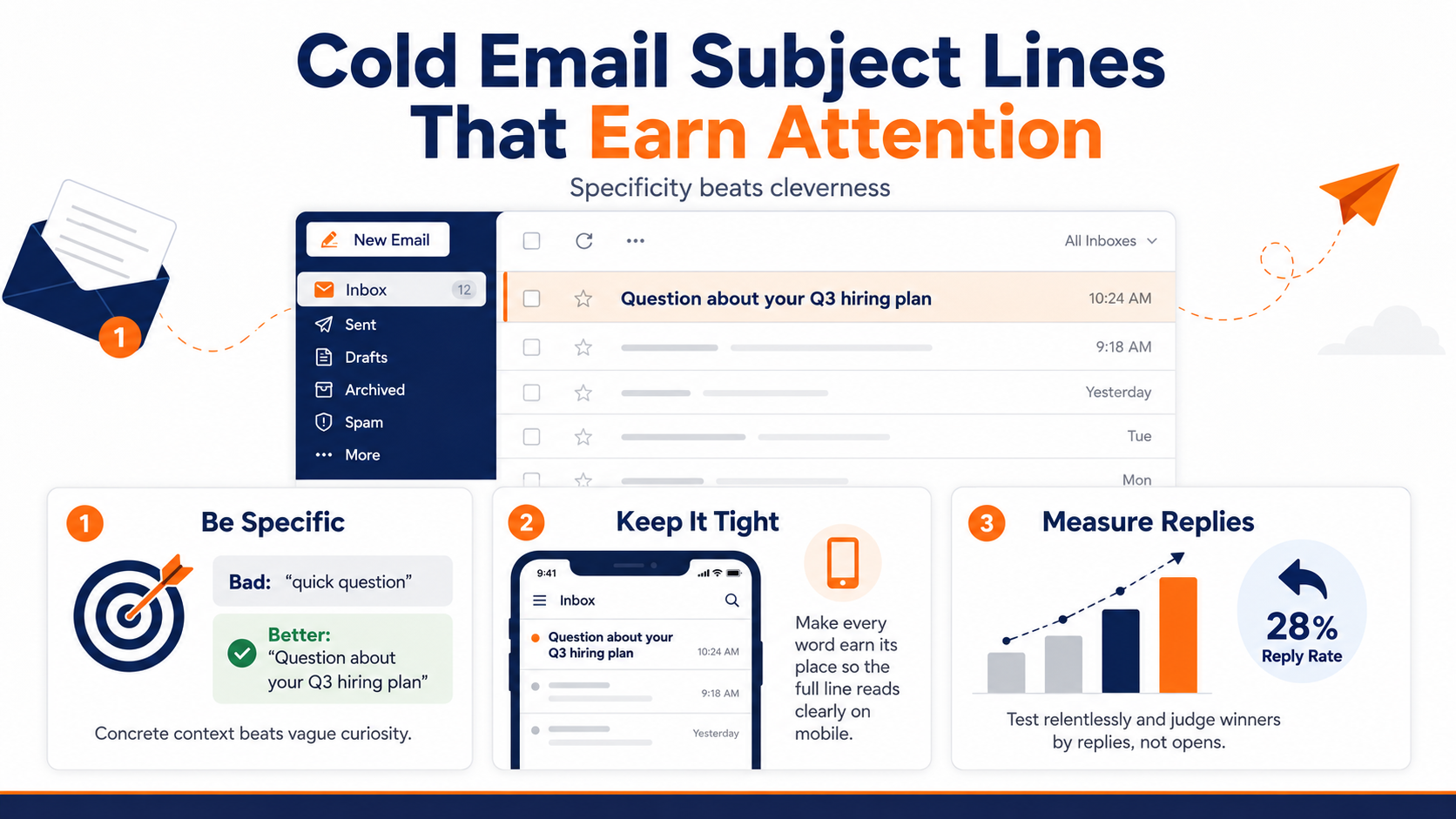 Cold Email Subject Lines That Earn Attention

Specificity beats cleverness

1

New Email

Inbox 12

Sent

Drafts

Archived

Spam

More

All Inboxes

Question about your Q3 hiring plan 10:24 AM

9:18 AM

Yesterday

Tue

Mon

1 Be Specific

Bad: "quick question"

Better: "Question about your Q3 hiring plan"

Concrete context beats vague curiosity.

2 Keep It Tight

9:41

Inbox

Question about your Q3 hiring plan 10:24 AM

9:18 AM

Yesterday

Make every word earn its place so the full line reads clearly on mobile.

3 Measure Replies

28% Reply Rate

Test relentlessly and judge winners by replies, not opens.